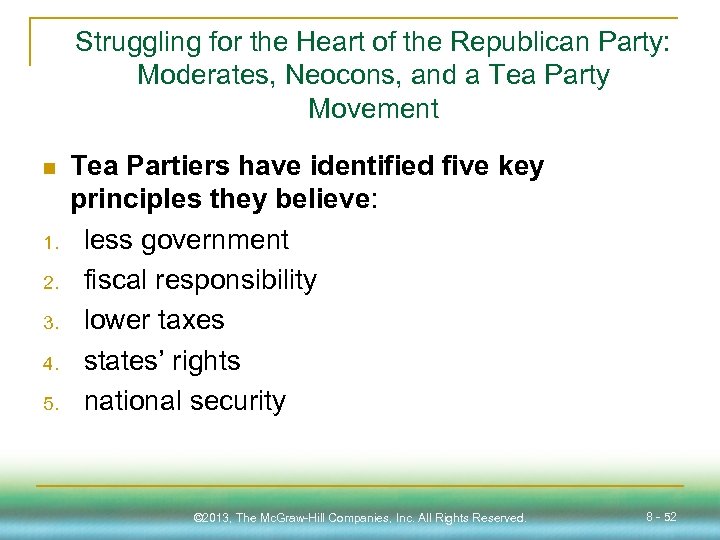 Struggling for the Heart of the Republican Party: Moderates, Neocons, and a Tea Party Movement

Tea Partiers have identified five key principles they believe:

1. less government
2. fiscal responsibility
3. lower taxes
4. states' rights
5. national security

©2013, The McGraw-Hill Companies, Inc. All Rights Reserved.

8 - 52